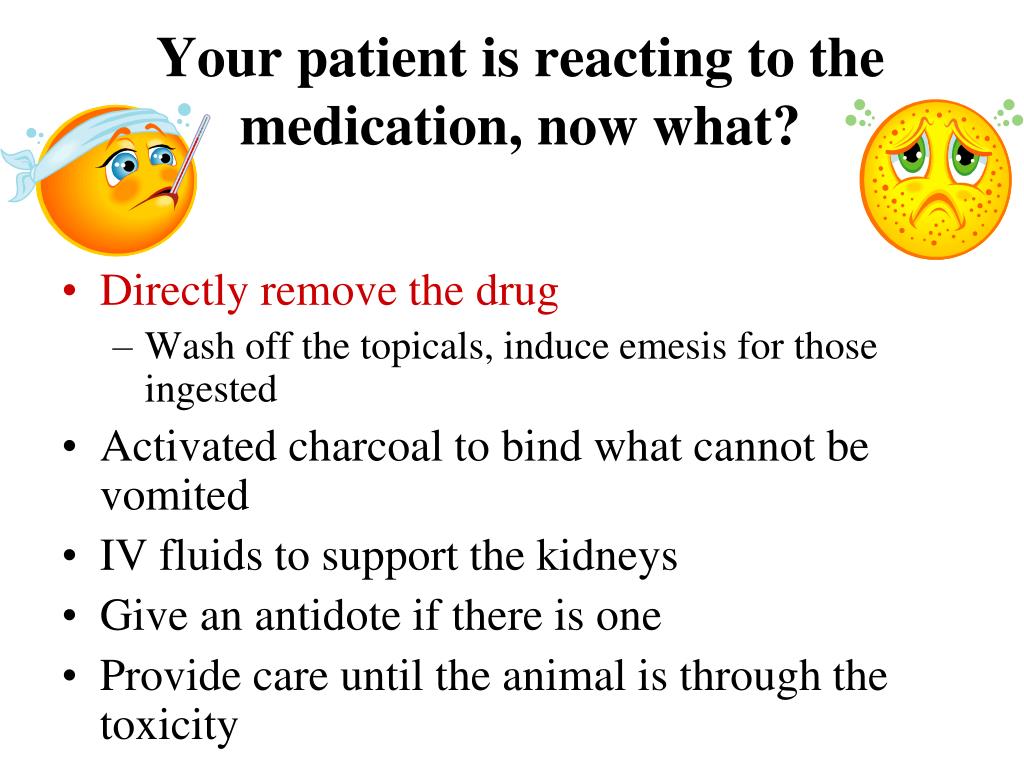 Your patient is reacting to the medication, now what?

• Directly remove the drug
– Wash off the topicals, induce emesis for those ingested
• Activated charcoal to bind what cannot be vomited
• IV fluids to support the kidneys
• Give an antidote if there is one
• Provide care until the animal is through the toxicity